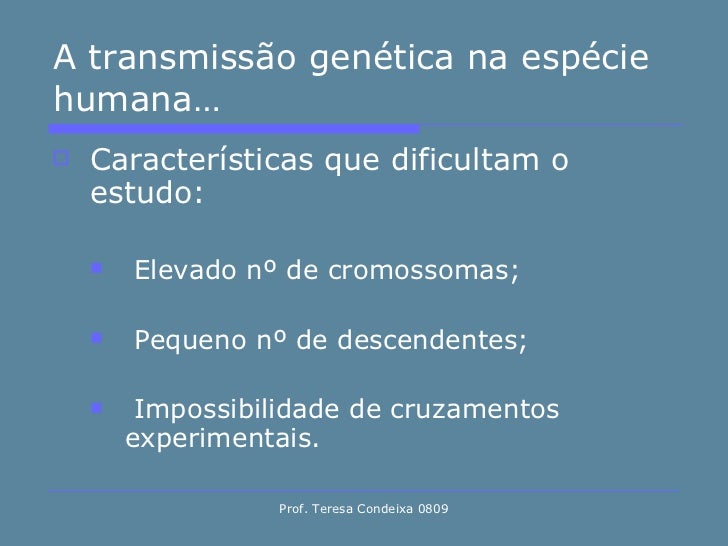 A transmissão genética na espécie humana…

Características que dificultam o estudo:

Elevado nº de cromossomas;

Pequeno nº de descendentes;

Impossibilidade de cruzamentos experimentais.

Prof. Teresa Condeixa 0809